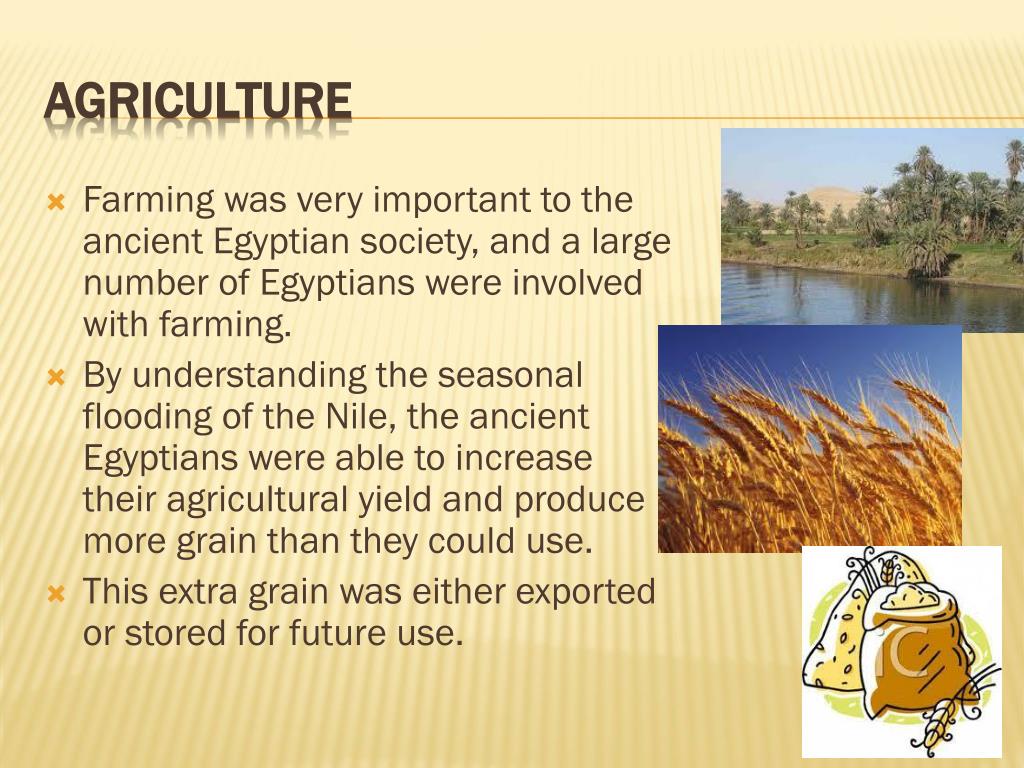 AGRICULTURE

Farming was very important to the ancient Egyptian society, and a large number of Egyptians were involved with farming.

By understanding the seasonal flooding of the Nile, the ancient Egyptians were able to increase their agricultural yield and produce more grain than they could use.

This extra grain was either exported or stored for future use.